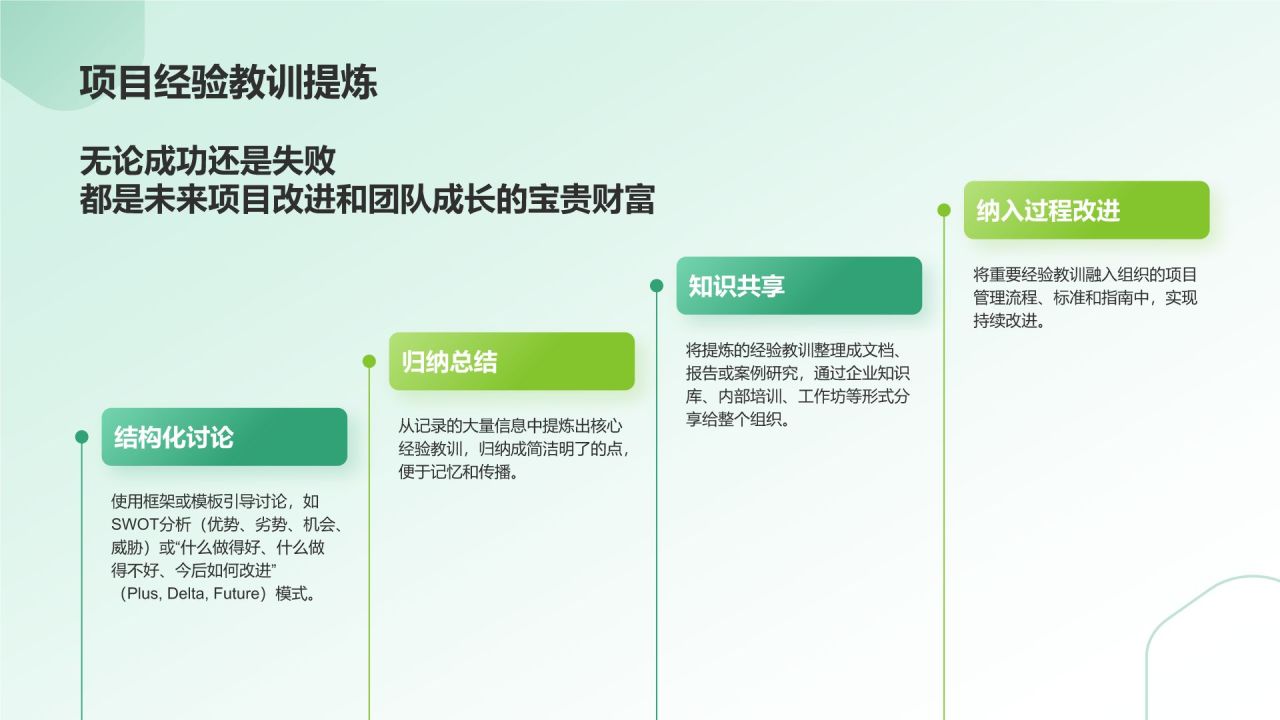 项目经验教训提炼

无论成功还是失败
都是未来项目改进和团队成长的宝贵财富

结构化讨论

使用框架或模板引导讨论，如SWOT分析（优势、劣势、机会、威胁）或“什么做得好、什么做得不好、今后如何改进”（Plus, Delta, Future）模式。

归纳总结

从记录的大量信息中提炼出核心经验教训，归纳成简洁明了的点，便于记忆和传播。

知识共享

将提炼的经验教训整理成文档、报告或案例研究，通过企业知识库、内部培训、工作坊等形式分享给整个组织。

纳入过程改进

将重要经验教训融入组织的项目管理流程、标准和指南中，实现持续改进。